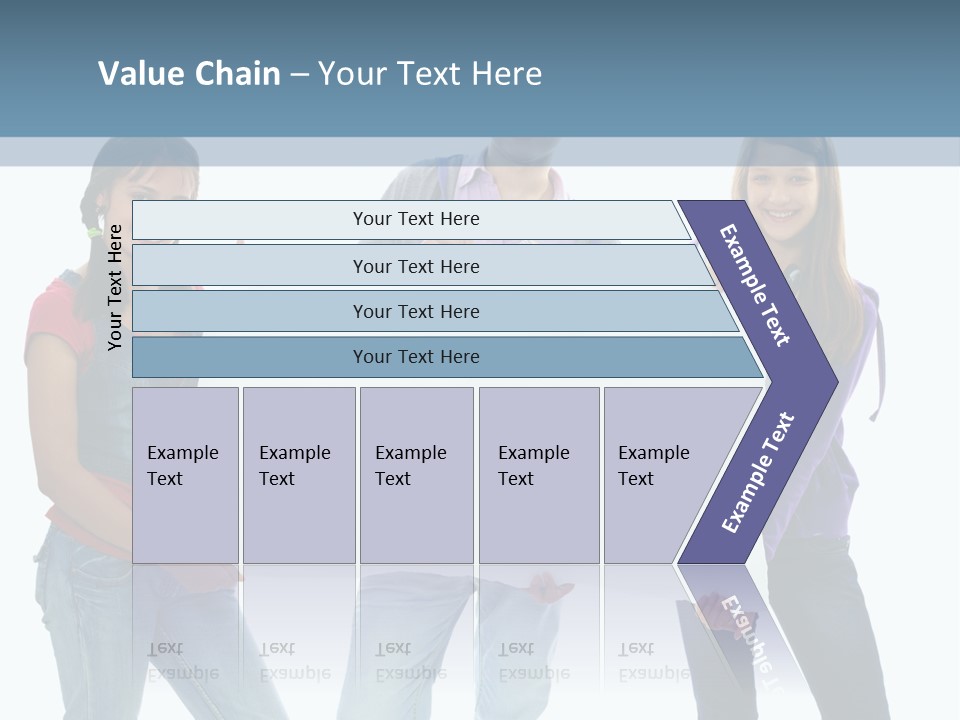 Value Chain – Your Text Here

Your Text Here

Your Text Here

Your Text Here

Your Text Here

Your Text Here

Example Text

Example Text

Example Text

Example Text

Example Text

Example Text

Example Text